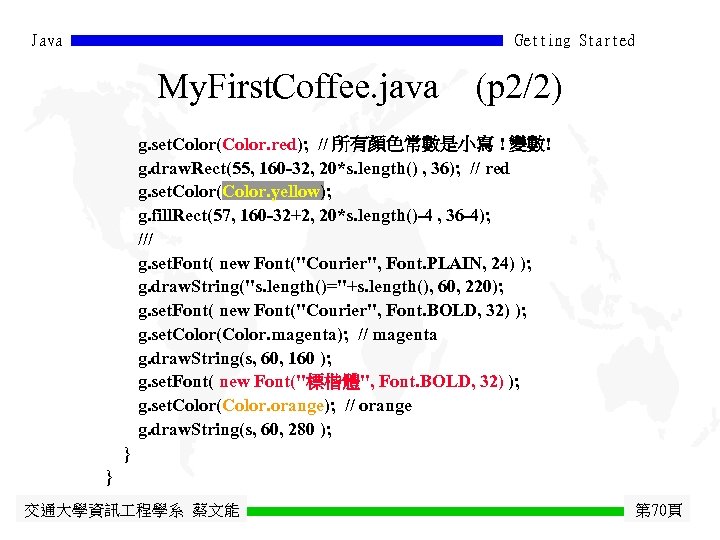 Java Getting Started

MyFirstCoffee.java (p2/2)

g.setColor(Color.red); // 所有顏色常數是小寫！變數!
g.drawRect(55, 160-32, 20*s.length() , 36); // red
g.setColor(Color.yellow);
g.fillRect(57, 160-32+2, 20*s.length()-4 , 36-4);
///
g.setFont( new Font("Courier", Font.PLAIN, 24) );
g.drawString("s.length()="+s.length(), 60, 220);
g.setFont( new Font("Courier", Font.BOLD, 32) );
g.setColor(Color.magenta); // magenta
g.drawString(s, 60, 160 );
g.setFont( new Font("標楷體", Font.BOLD, 32) );
g.setColor(Color.orange); // orange
g.drawString(s, 60, 280 );
}
}

交通大學資訊工程學系 蔡文能 第70頁